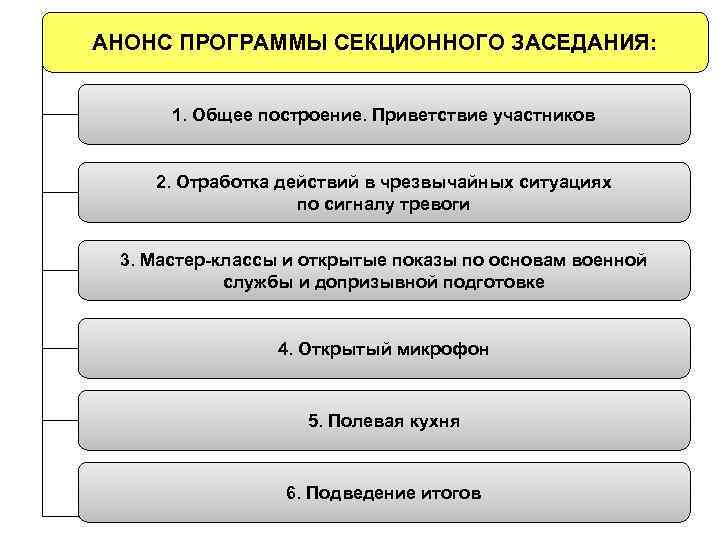 АНОНС ПРОГРАММЫ СЕКЦИОННОГО ЗАСЕДАНИЯ:

1. Общее построение. Приветствие участников

2. Отработка действий в чрезвычайных ситуациях по сигналу тревоги

3. Мастер-классы и открытые показы по основам военной службы и допризывной подготовке

4. Открытый микрофон

5. Полевая кухня

6. Подведение итогов